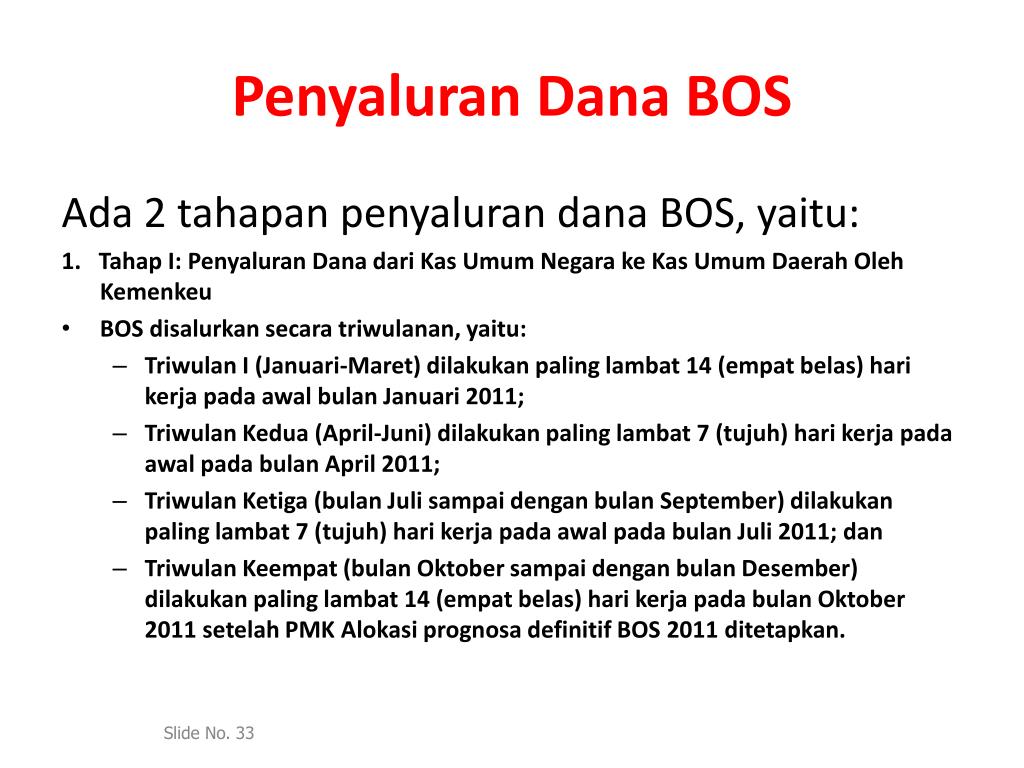 Penyaluran Dana BOS

Ada 2 tahapan penyaluran dana BOS, yaitu:

1. Tahap I: Penyaluran Dana dari Kas Umum Negara ke Kas Umum Daerah Oleh Kemenkeu

• BOS disalurkan secara triwulanan, yaitu:
– Triwulan I (Januari-Maret) dilakukan paling lambat 14 (empat belas) hari kerja pada awal bulan Januari 2011;
– Triwulan Kedua (April-Juni) dilakukan paling lambat 7 (tujuh) hari kerja pada awal pada bulan April 2011;
– Triwulan Ketiga (bulan Juli sampai dengan bulan September) dilakukan paling lambat 7 (tujuh) hari kerja pada awal pada bulan Juli 2011; dan
– Triwulan Keempat (bulan Oktober sampai dengan bulan Desember) dilakukan paling lambat 14 (empat belas) hari kerja pada bulan Oktober 2011 setelah PMK Alokasi prognosa definitif BOS 2011 ditetapkan.

Slide No. 33